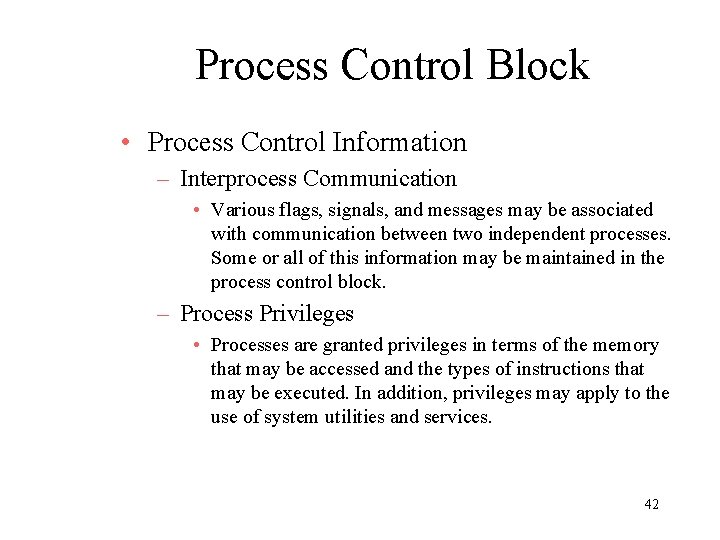 Process Control Block

• Process Control Information
– Interprocess Communication
• Various flags, signals, and messages may be associated with communication between two independent processes. Some or all of this information may be maintained in the process control block.
– Process Privileges
• Processes are granted privileges in terms of the memory that may be accessed and the types of instructions that may be executed. In addition, privileges may apply to the use of system utilities and services.

42